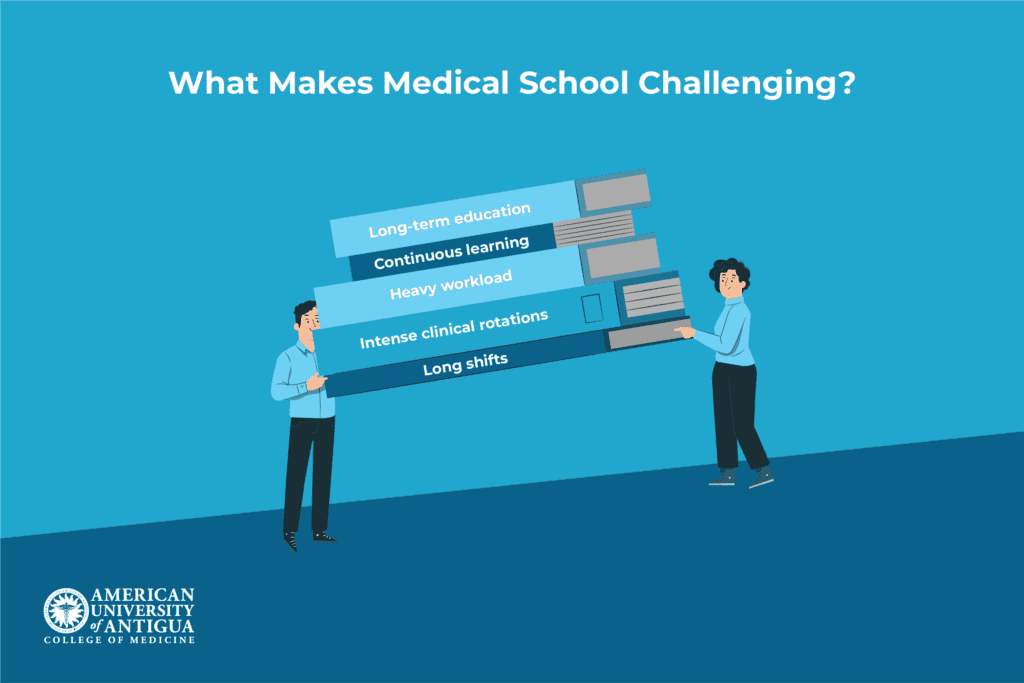 What Makes Medical School Challenging?

Long-term education
Continuous learning
Heavy workload
Intense clinical rotations
Long shifts

AMERICAN UNIVERSITY of ANTIGUA
COLLEGE OF MEDICINE